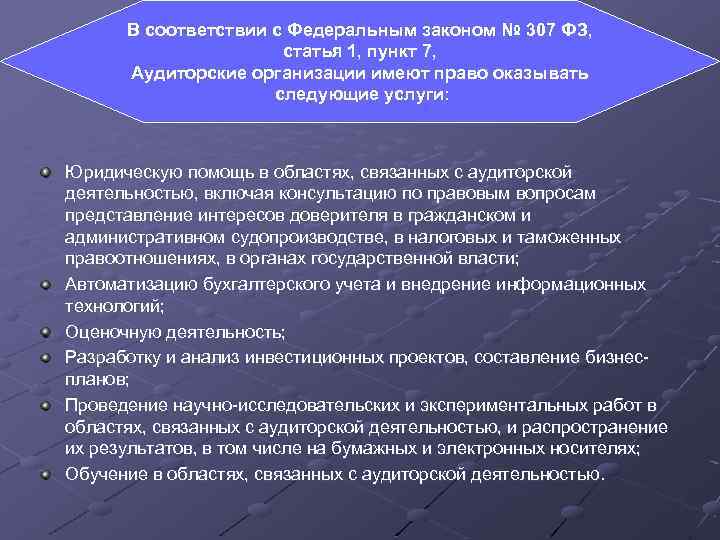 В соответствии с Федеральным законом № 307 ФЗ, статья 1, пункт 7, Аудиторские организации имеют право оказывать следующие услуги:

Юридическую помощь в областях, связанных с аудиторской деятельностью, включая консультацию по правовым вопросам представление интересов доверителя в гражданском и административном судопроизводстве, в налоговых и таможенных правоотношениях, в органах государственной власти;

Автоматизацию бухгалтерского учета и внедрение информационных технологий;

Оценочную деятельность;

Разработку и анализ инвестиционных проектов, составление бизнес-планов;

Проведение научно-исследовательских и экспериментальных работ в областях, связанных с аудиторской деятельностью, и распространение их результатов, в том числе на бумажных и электронных носителях;

Обучение в областях, связанных с аудиторской деятельностью.